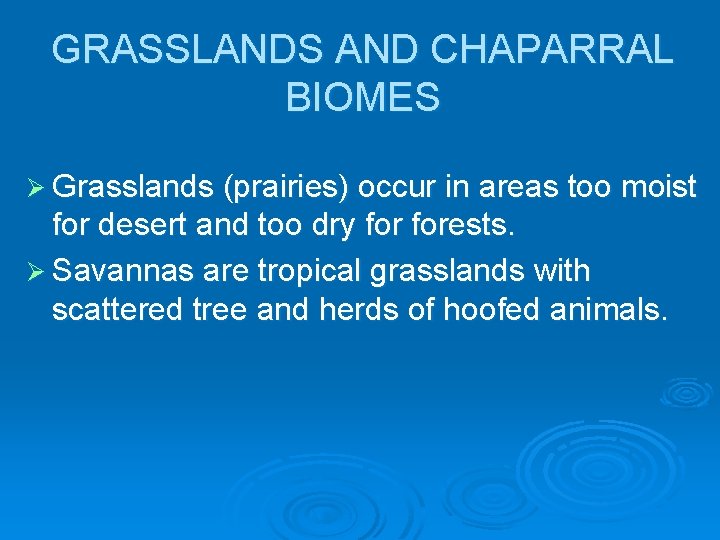 GRASSLANDS AND CHAPARRAL BIOMES

➢ Grasslands (prairies) occur in areas too moist for desert and too dry for forests.

➢ Savannas are tropical grasslands with scattered tree and herds of hoofed animals.